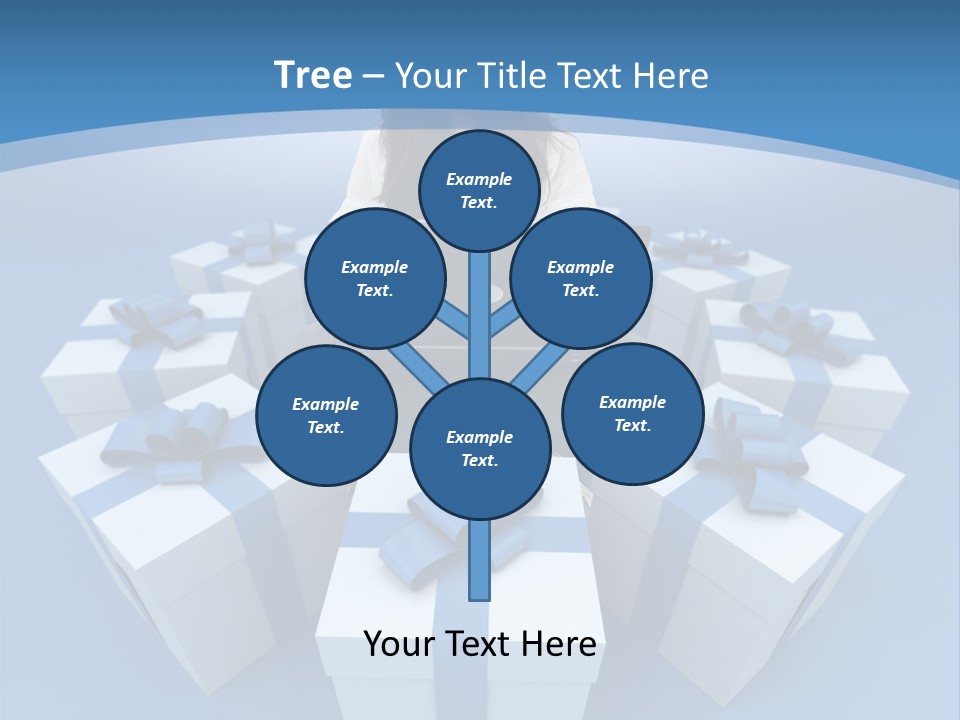 Tree – Your Title Text Here

Example Text.

Example Text.

Example Text.

Example Text.

Example Text.

Example Text.

Your Text Here